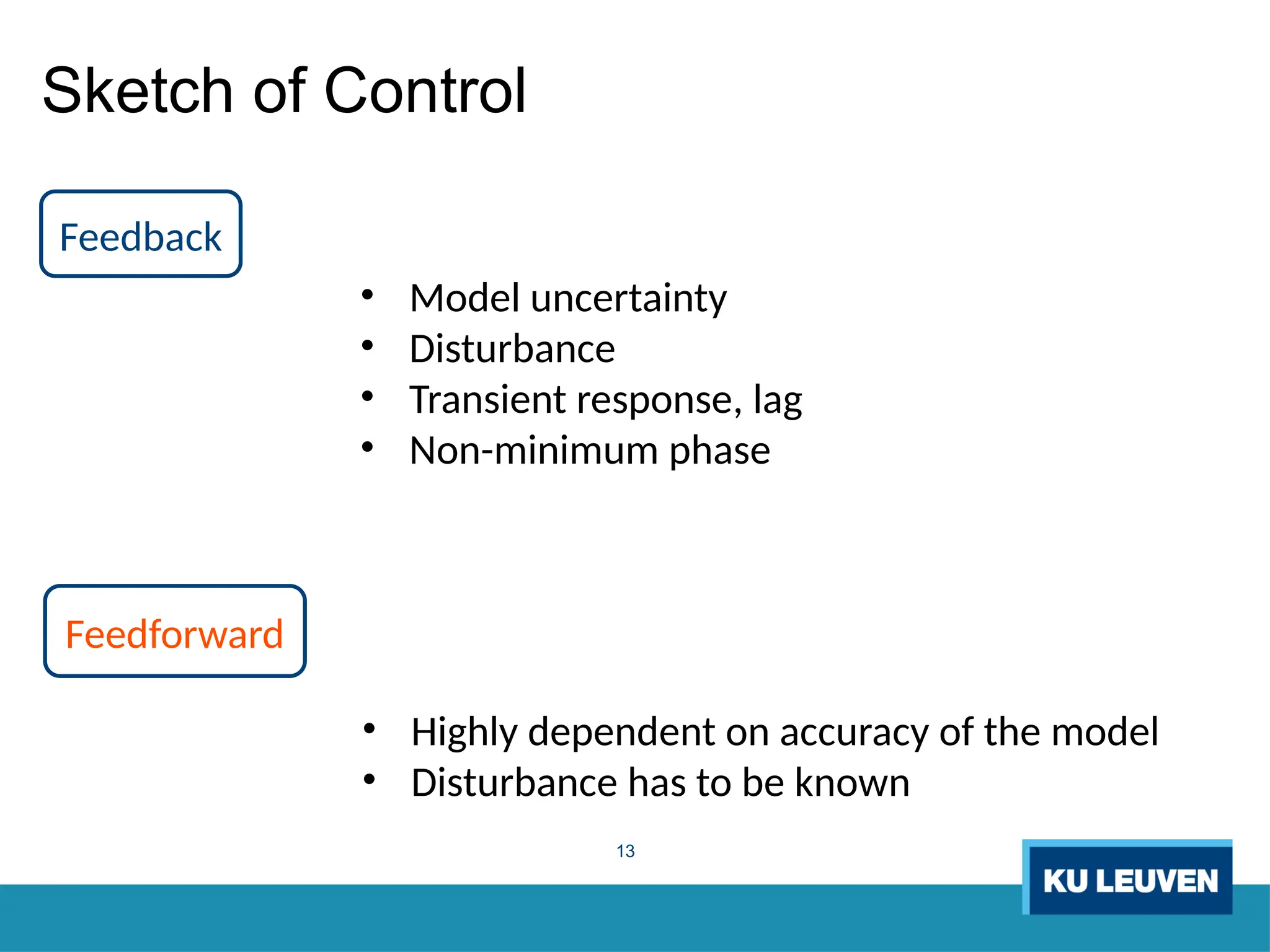 Sketch of Control

Feedback

• Model uncertainty
• Disturbance
• Transient response, lag
• Non-minimum phase

Feedforward

• Highly dependent on accuracy of the model
• Disturbance has to be known

13

KU LEUVEN